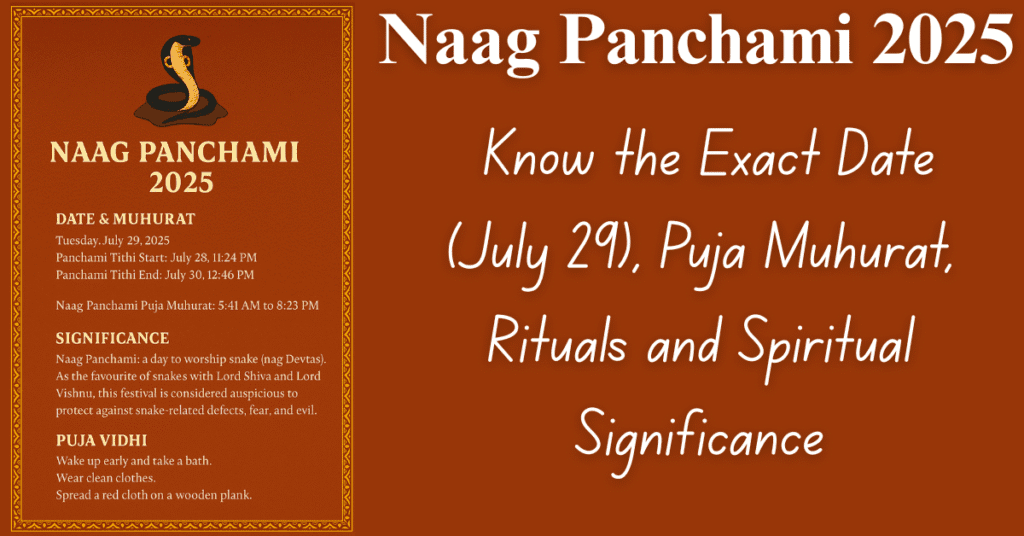 NAAG PANCHAMI 2025

DATE & MUHURAT

Tuesday. July 29, 2025
Panchami Tithi Start: July 28, 11:24 PM
Panchami Tithi End: July 30, 12:46 PM

Naag Panchami Puja Muhurat: 5:41 AM to 8:23 PM

SIGNIFICANCE

Naag Panchami: a day to worship snake (nag Devtas). As the favourite of snakes with Lord Shiva and Lord Vishnu, this festival is considered auspicious to protect against snake-related defects, fear, and evil.

PUJA VIDHI

Wake up early and take a bath.
Wear clean clothes.
Spread a red cloth on a wooden plank.

Naag Panchami 2025

Know the Exact Date (July 29), Puja Muhurat, Rituals and Spiritual Significance